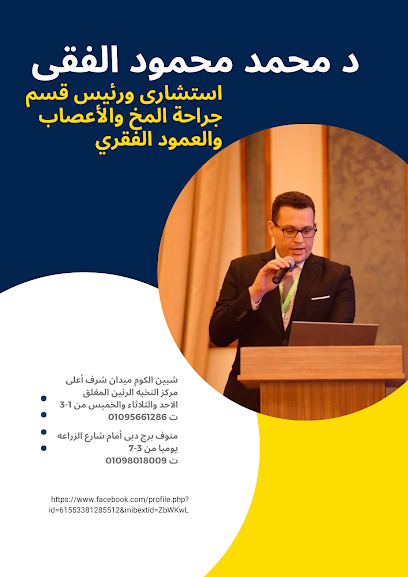 د محمد محمود الفقى

استشارى ورئيس قسم جراحة المخ والأعصاب والعمود الفقري

شبين الكوم ميدان شرف أعلى مركز النخبه الرنين المغلق
الاحد والثلاثاء والخميس من 1-3
ت 01095661286

منوف برج دبى أمام شارع الزراعه
يوميا من 3-7
ت 01098018009

https://www.facebook.com/profile.php?id=61553381285512&mibextid=ZbWKwL